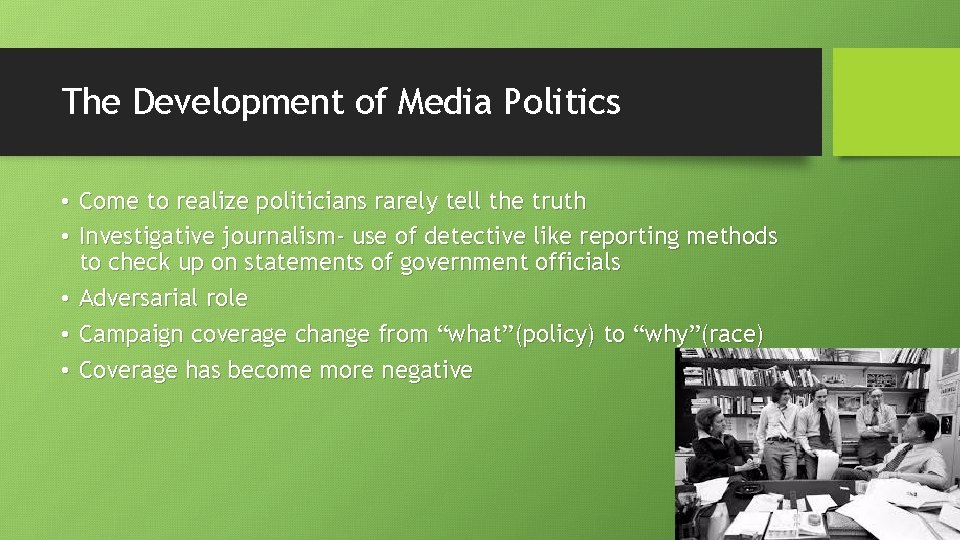 The Development of Media Politics

• Come to realize politicians rarely tell the truth
• Investigative journalism- use of detective like reporting methods to check up on statements of government officials
• Adversarial role
• Campaign coverage change from “what”(policy) to “why”(race)
• Coverage has become more negative